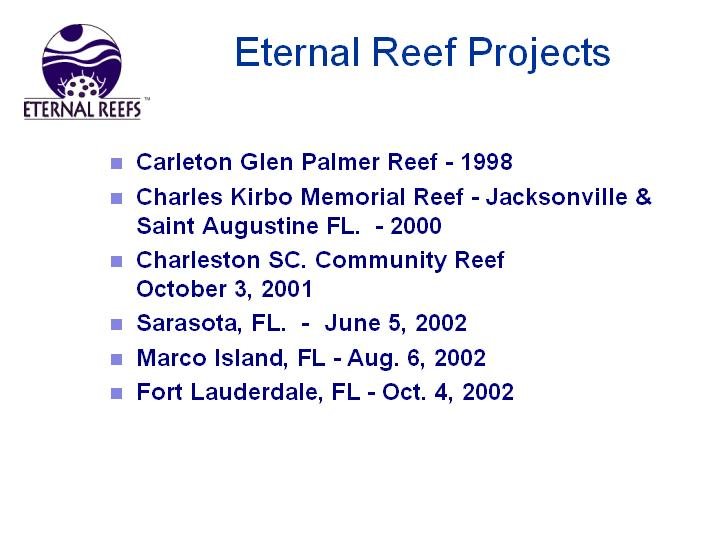 ETERNAL REEFS™

Eternal Reef Projects

- Carleton Glen Palmer Reef - 1998
- Charles Kirbo Memorial Reef - Jacksonville & Saint Augustine FL. - 2000
- Charleston SC. Community Reef October 3, 2001
- Sarasota, FL. - June 5, 2002
- Marco Island, FL - Aug. 6, 2002
- Fort Lauderdale, FL - Oct. 4, 2002